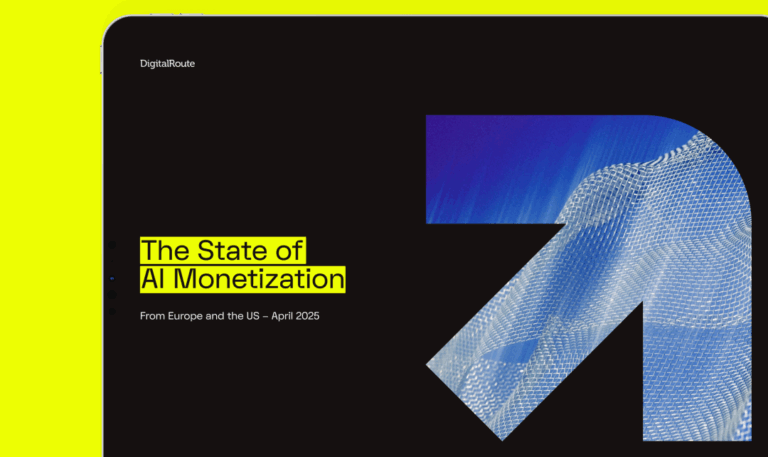 DigitalRoute

The State of
AI Monetization

From Europe and the US – April 2025